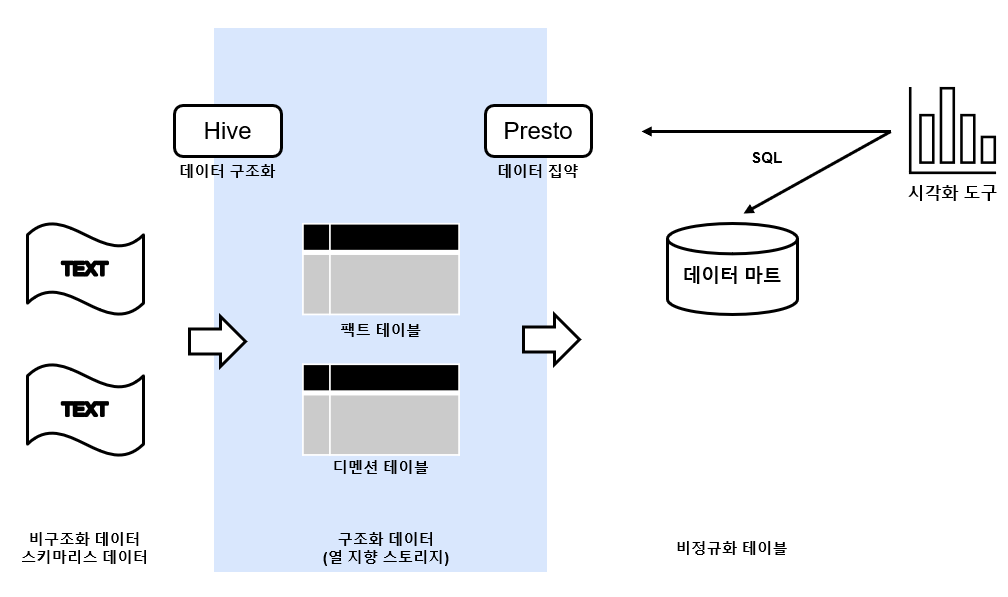 Hive
데이터 구조화

Presto
데이터 집약

SQL

시각화 도구

TEXT

TEXT

팩트 테이블

디멘션 테이블

데이터 마트

비구조화 데이터
스키마리스 데이터

구조화 데이터
(열 지향 스토리지)

비정규화 테이블